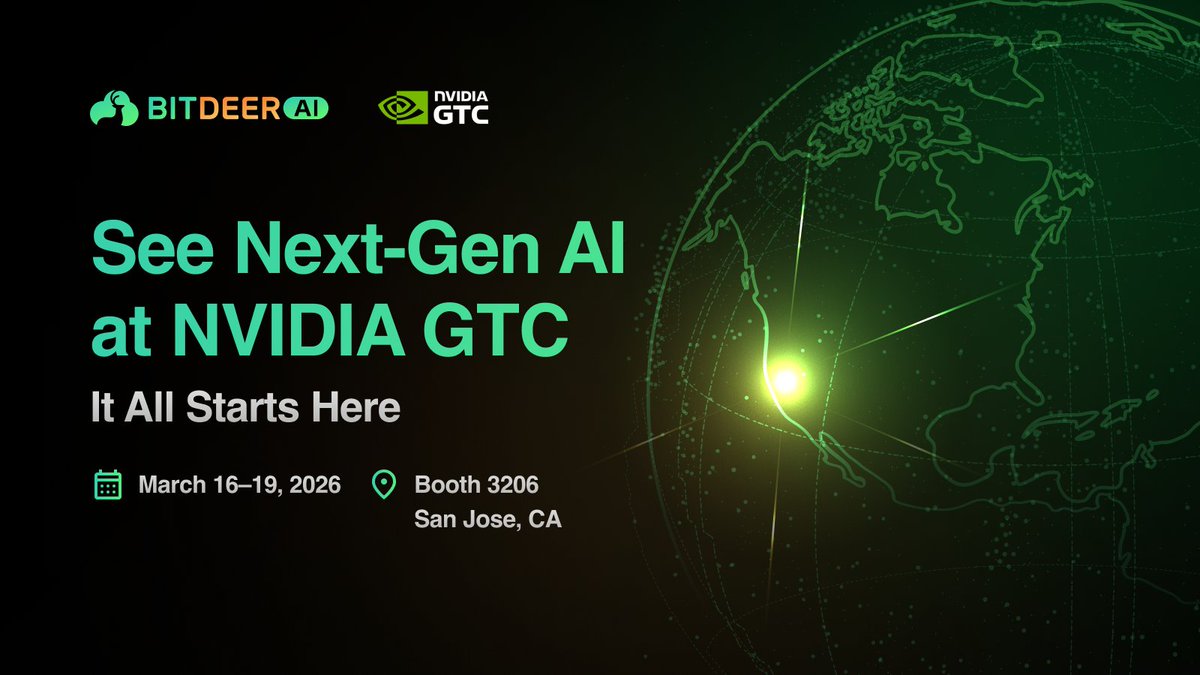 BITDEER AI

NVIDIA GTC

See Next-Gen AI at NVIDIA GTC

It All Starts Here

March 16–19, 2026

Booth 3206
San Jose, CA